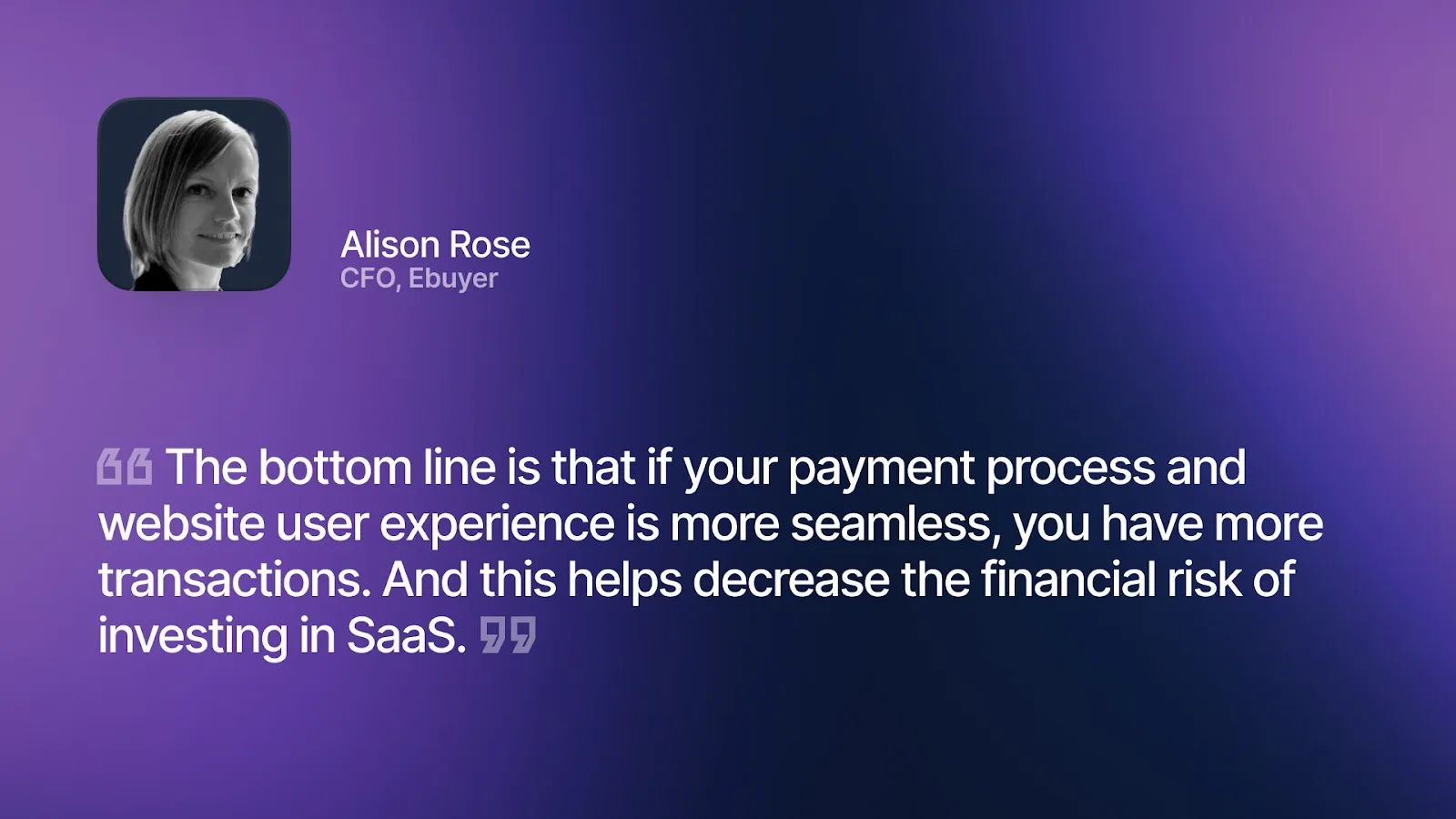 Alison Rose
CFO, Ebuyer

“ The bottom line is that if your payment process and website user experience is more seamless, you have more transactions. And this helps decrease the financial risk of investing in SaaS. ”